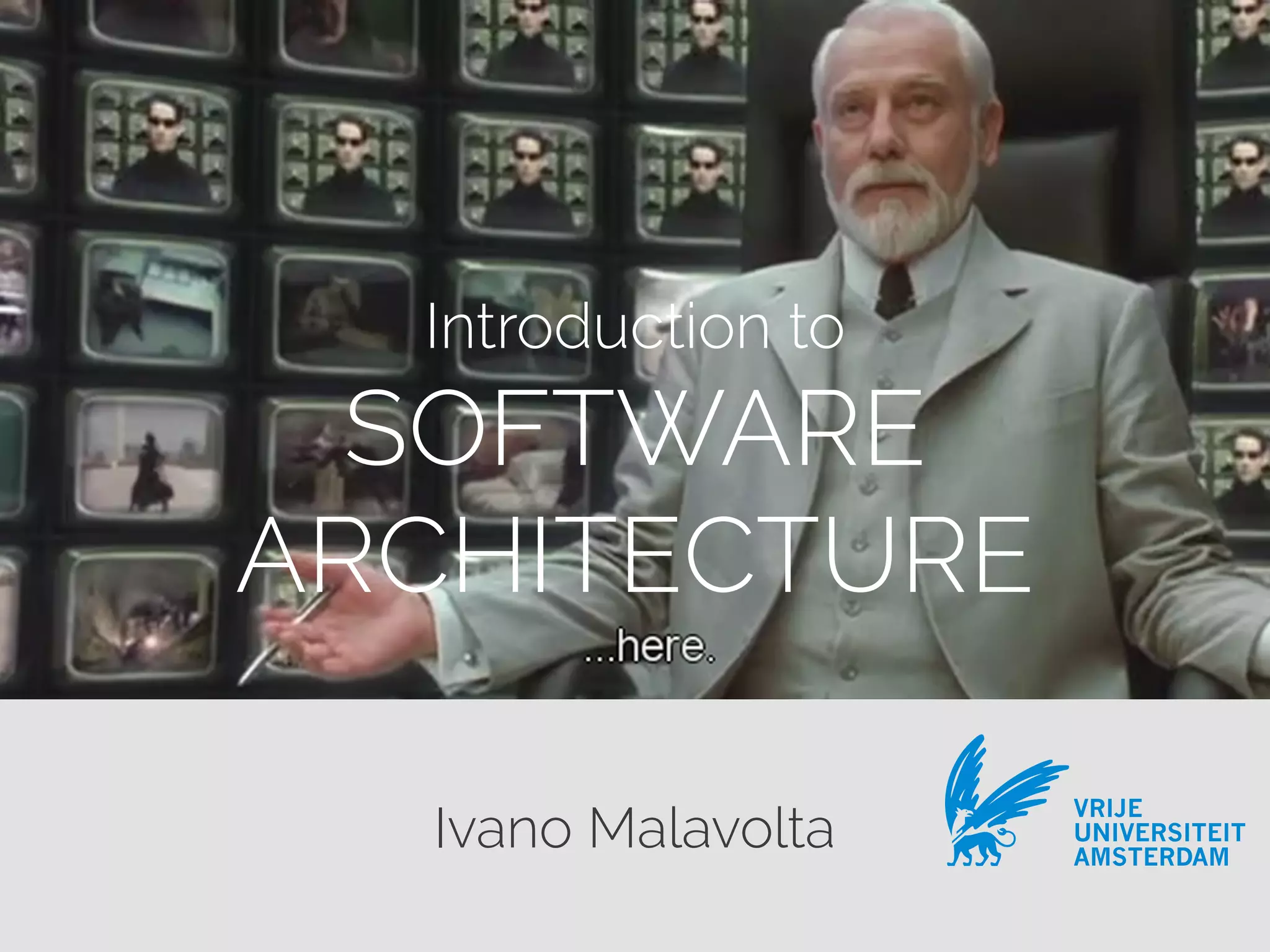 Introduction to
SOFTWARE
ARCHITECTURE

...here.

Ivano Malavolta

VRIJE
UNIVERSITEIT
AMSTERDAM